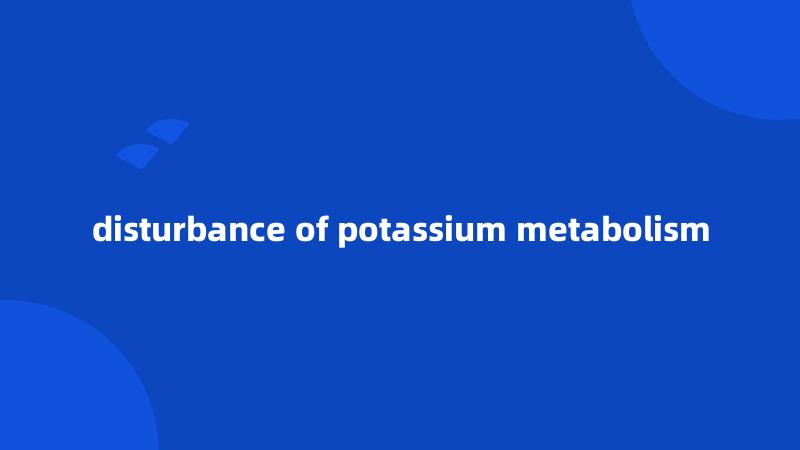 disturbance of potassium metabolism